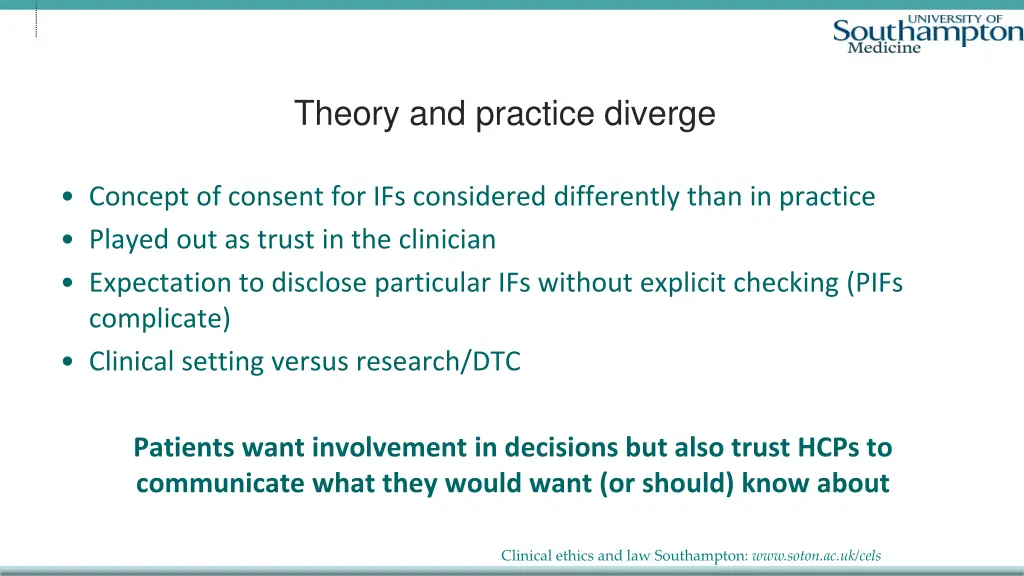 UNIVERSITY OF
Southampton
Medicine

Theory and practice diverge

• Concept of consent for IFs considered differently than in practice
• Played out as trust in the clinician
• Expectation to disclose particular IFs without explicit checking (PIFs complicate)
• Clinical setting versus research/DTC

Patients want involvement in decisions but also trust HCPs to communicate what they would want (or should) know about

Clinical ethics and law Southampton: www.soton.ac.uk/cels